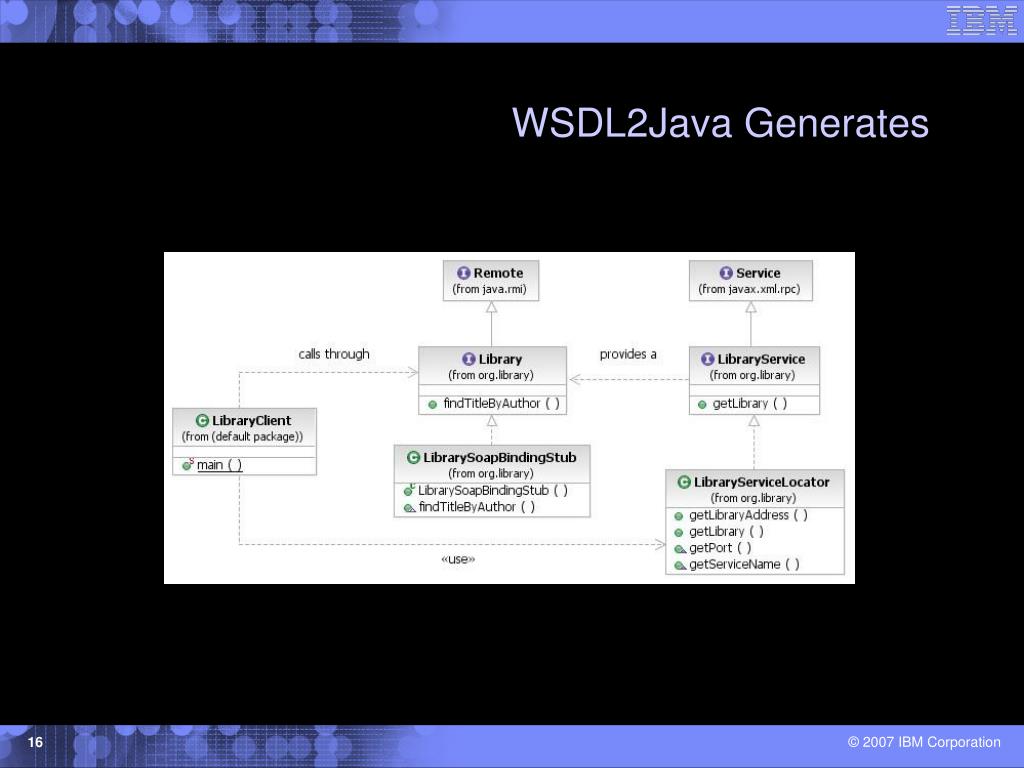 IBM

WSDL2Java Generates

Remote
(from java.rmi)

Service
(from javax.xml.rpc)

calls through

Library
(from org.library)

findTitleByAuthor ( )

provides a

LibraryService
(from org.library)

getLibrary ( )

LibraryClient
(from (default package))

main ( )

LibrarySoapBindingStub
(from org.library)

LibrarySoapBindingStub ( )
findTitleByAuthor ( )

LibraryServiceLocator
(from org.library)

getLibraryAddress ( )
getLibrary ( )
getPort ( )
getServiceName ( )

«use»

16

© 2007 IBM Corporation